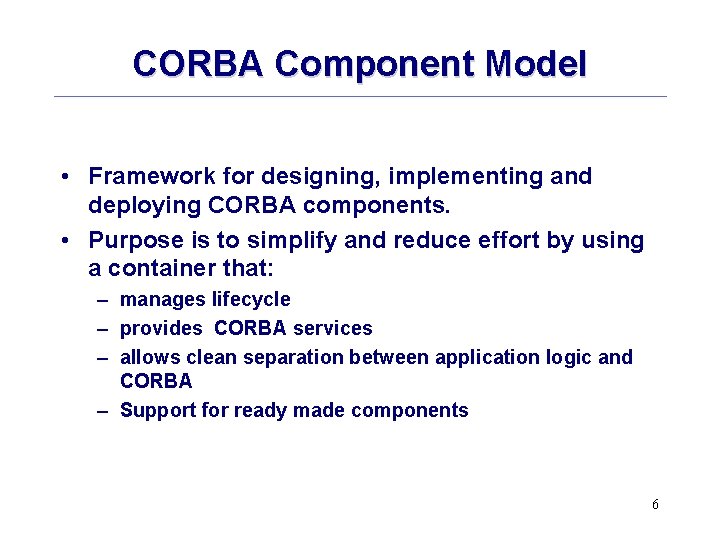 CORBA Component Model

• Framework for designing, implementing and deploying CORBA components.

• Purpose is to simplify and reduce effort by using a container that:

– manages lifecycle

– provides CORBA services

– allows clean separation between application logic and CORBA

– Support for ready made components

6